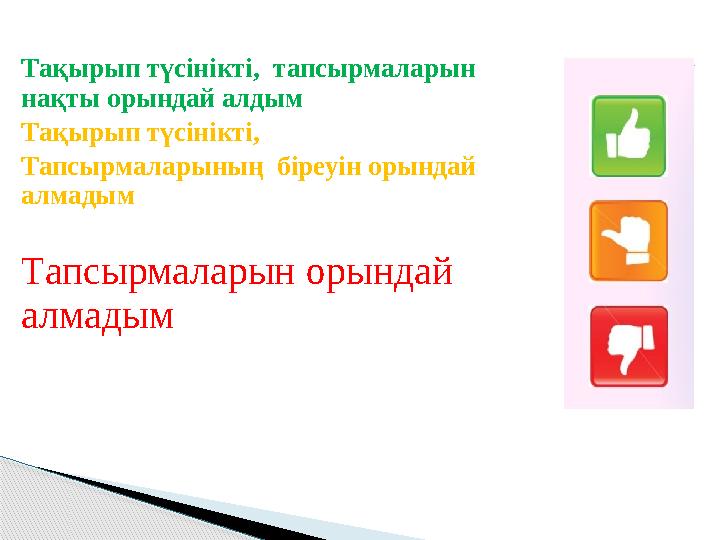 Тақырып түсінікті, тапсырмаларын нақты орындай алдым

Тақырып түсінікті,

Тапсырмаларының біреуін орындай алмадым

Тапсырмаларын орындай алмадым